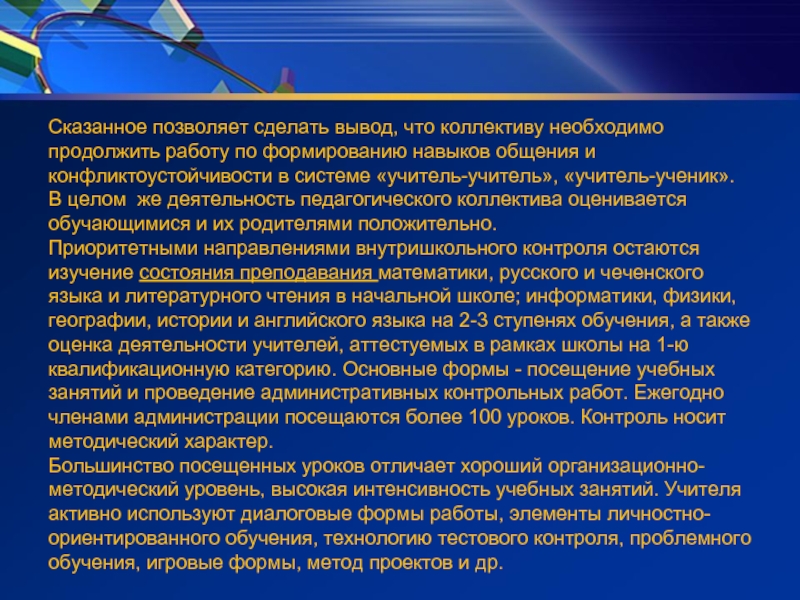 Сказанное позволяет сделать вывод, что коллективу необходимо продолжить работу по формированию навыков общения и конфликтоустойчивости в системе «учитель-учитель», «учитель-ученик». В целом же деятельность педагогического коллектива оценивается обучающимися и их родителями положительно.
Приоритетными направлениями внутришкольного контроля остаются изучение состояния преподавания математики, русского и чеченского языка и литературного чтения в начальной школе; информатики, физики, географии, истории и английского языка на 2-3 ступенях обучения, а также оценка деятельности учителей, аттестуемых в рамках школы на 1-ю квалификационную категорию. Основные формы - посещение учебных занятий и проведение административных контрольных работ. Ежегодно членами администрации посещаются более 100 уроков. Контроль носит методический характер.
Большинство посещенных уроков отличает хороший организационно-методический уровень, высокая интенсивность учебных занятий. Учителя активно используют диалоговые формы работы, элементы личностно-ориентированного обучения, технологию тестового контроля, проблемного обучения, игровые формы, метод проектов и др.